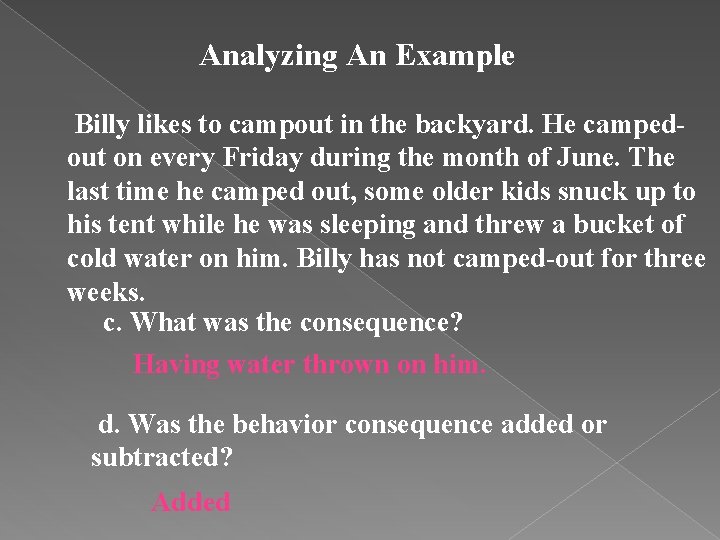 Analyzing An Example

Billy likes to campout in the backyard. He camped-out on every Friday during the month of June. The last time he camped out, some older kids snuck up to his tent while he was sleeping and threw a bucket of cold water on him. Billy has not camped-out for three weeks.

c. What was the consequence?

Having water thrown on him.

d. Was the behavior consequence added or subtracted?

Added